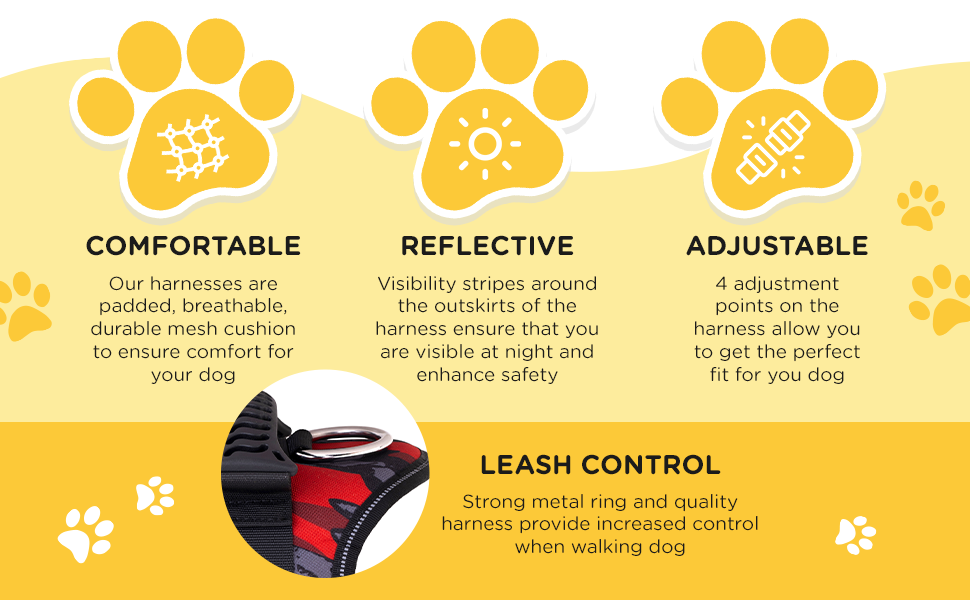 COMFORTABLE

Our harnesses are padded, breathable, durable mesh cushion to ensure comfort for your dog

REFLECTIVE

Visibility stripes around the outskirts of the harness ensure that you are visible at night and enhance safety

ADJUSTABLE

4 adjustment points on the harness allow you to get the perfect fit for you dog

LEASH CONTROL

Strong metal ring and quality harness provide increased control when walking dog